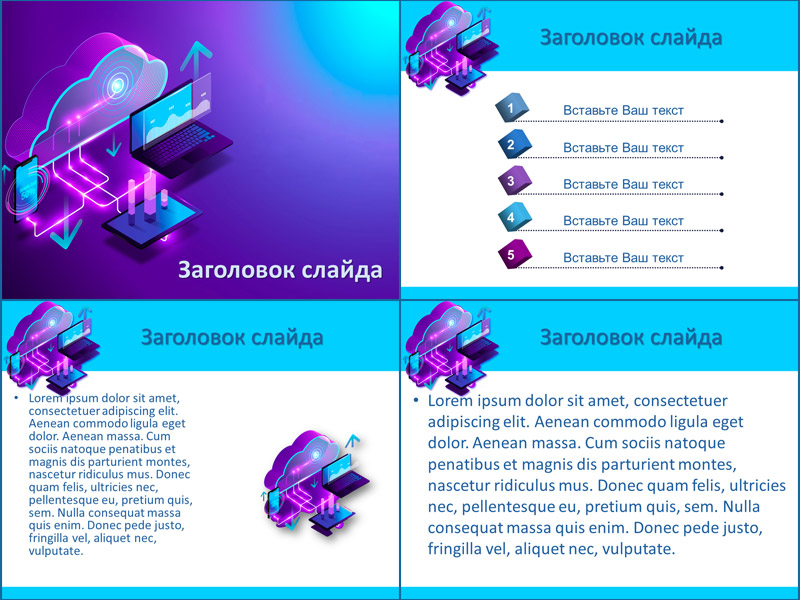 Заголовок слайда

Заголовок слайда

1 Вставьте Ваш текст

2 Вставьте Ваш текст

3 Вставьте Ваш текст

4 Вставьте Ваш текст

5 Вставьте Ваш текст

Заголовок слайда

• Lorem ipsum dolor sit amet, consectetuer adipiscing elit. Aenean commodo ligula eget dolor. Aenean massa. Cum sociis natoque penatibus et magnis dis parturient montes, nascetur ridiculus mus. Donec quam felis, ultricies nec, pellentesque eu, pretium quis, sem. Nulla consequat massa quis enim. Donec pede justo, fringilla vel, aliquet nec, vulputate.

Заголовок слайда

• Lorem ipsum dolor sit amet, consectetuer adipiscing elit. Aenean commodo ligula eget dolor. Aenean massa. Cum sociis natoque penatibus et magnis dis parturient montes, nascetur ridiculus mus. Donec quam felis, ultricies nec, pellentesque eu, pretium quis, sem. Nulla consequat massa quis enim. Donec pede justo, fringilla vel, aliquet nec, vulputate.